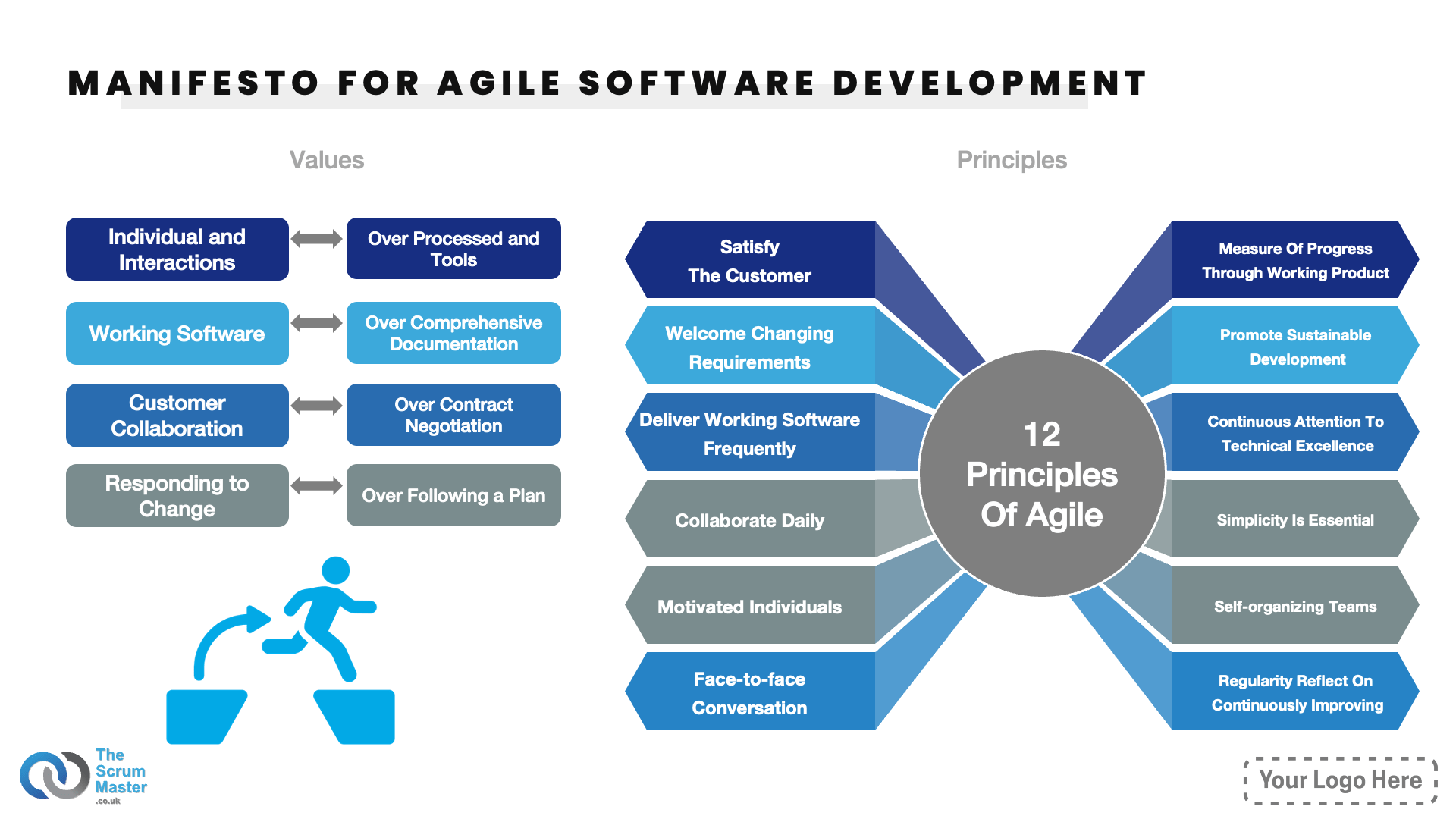 MANIFESTO FOR AGILE SOFTWARE DEVELOPMENT

Values

Individual and Interactions

Over Processed and Tools

Working Software

Over Comprehensive Documentation

Customer Collaboration

Over Contract Negotiation

Responding to Change

Over Following a Plan

Principles

Satisfy The Customer

Welcome Changing Requirements

Deliver Working Software Frequently

Collaborate Daily

Motivated Individuals

Face-to-face Conversation

12 Principles Of Agile

Measure Of Progress Through Working Product

Promote Sustainable Development

Continuous Attention To Technical Excellence

Simplicity Is Essential

Self-organizing Teams

Regularity Reflect On Continuously Improving

The Scrum Master .co.uk

Your Logo Here